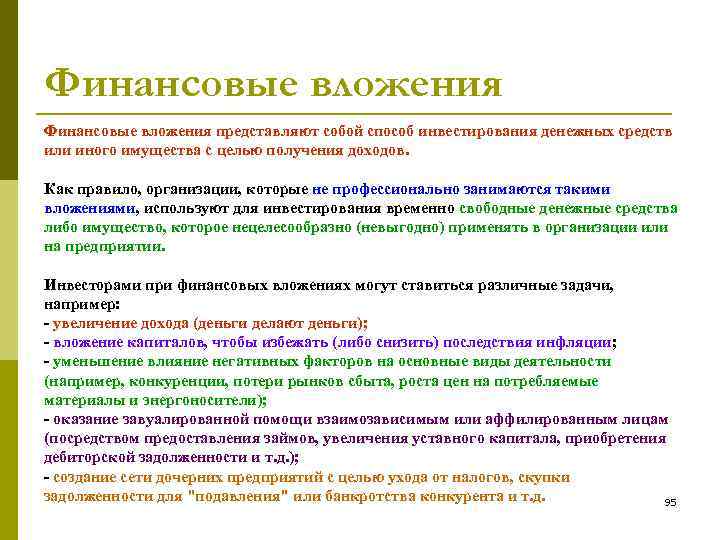 Финансовые вложения

Финансовые вложения представляют собой способ инвестирования денежных средств или иного имущества с целью получения доходов.

Как правило, организации, которые не профессионально занимаются такими вложениями, используют для инвестирования временно свободные денежные средства либо имущество, которое нецелесообразно (невыгодно) применять в организации или на предприятии.

Инвесторами при финансовых вложениях могут ставиться различные задачи, например:
- увеличение дохода (деньги делают деньги);
- вложение капиталов, чтобы избежать (либо снизить) последствия инфляции;
- уменьшение влияние негативных факторов на основные виды деятельности (например, конкуренции, потери рынков сбыта, роста цен на потребляемые материалы и энергоносители);
- оказание завуалированной помощи взаимозависимым или аффилированным лицам (посредством предоставления займов, увеличения уставного капитала, приобретения дебиторской задолженности и т.д.);
- создание сети дочерних предприятий с целью ухода от налогов, скупки задолженности для "подавления" или банкротства конкурента и т.д.

95